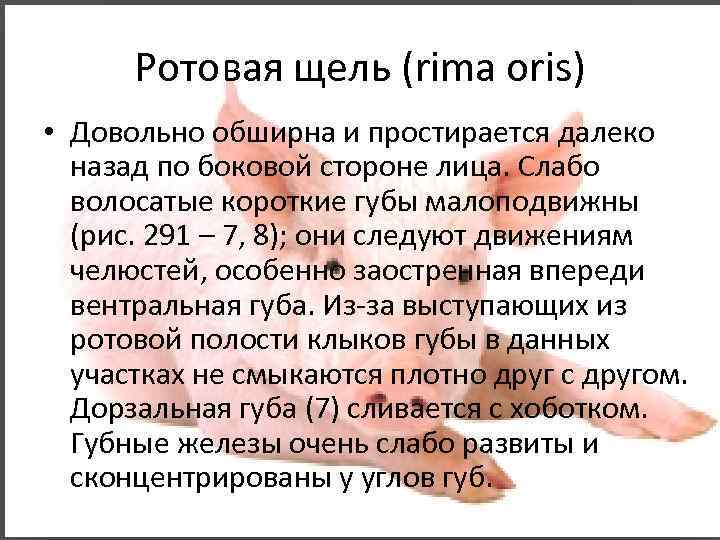 Ротовая щель (rima oris)

• Довольно обширна и простирается далеко назад по боковой стороне лица. Слабо волосатые короткие губы малоподвижны (рис. 291 – 7, 8); они следуют движениям челюстей, особенно заостренная впереди вентральная губа. Из-за выступающих из ротовой полости клыков губы в данных участках не смыкаются плотно друг с другом. Дорзальная губа (7) сливается с хоботком. Губные железы очень слабо развиты и сконцентрированы у углов губ.